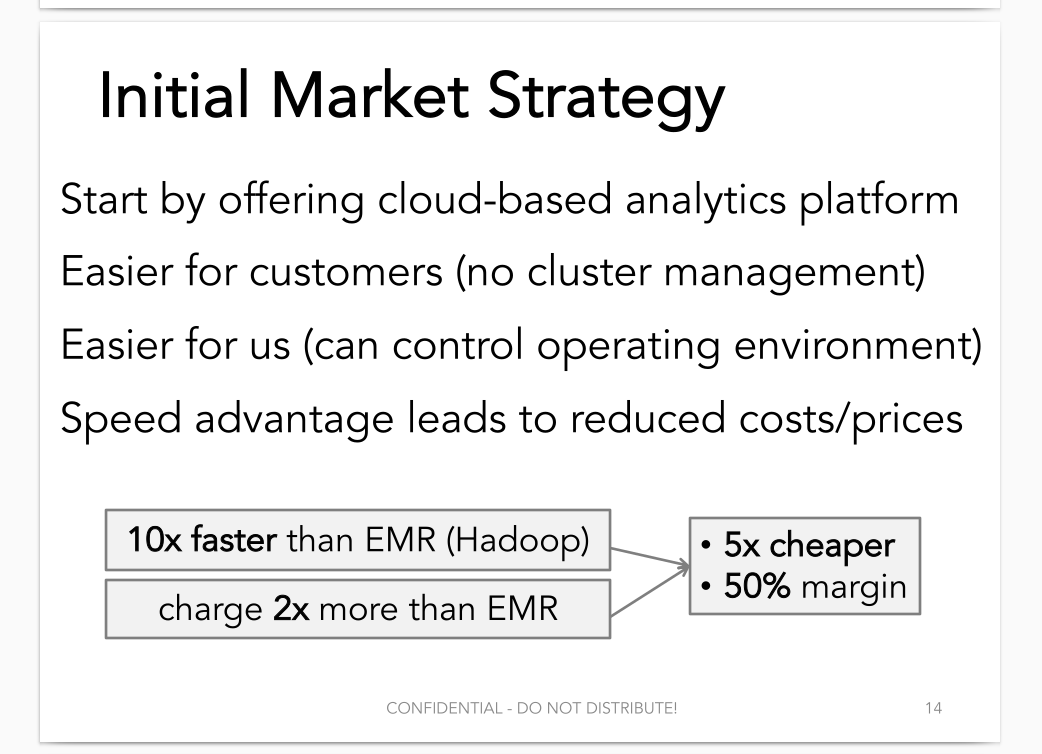 Initial Market Strategy

Start by offering cloud-based analytics platform

Easier for customers (no cluster management)

Easier for us (can control operating environment)

Speed advantage leads to reduced costs/prices

10x faster than EMR (Hadoop)

charge 2x more than EMR

• 5x cheaper
• 50% margin

CONFIDENTIAL - DO NOT DISTRIBUTE!

14